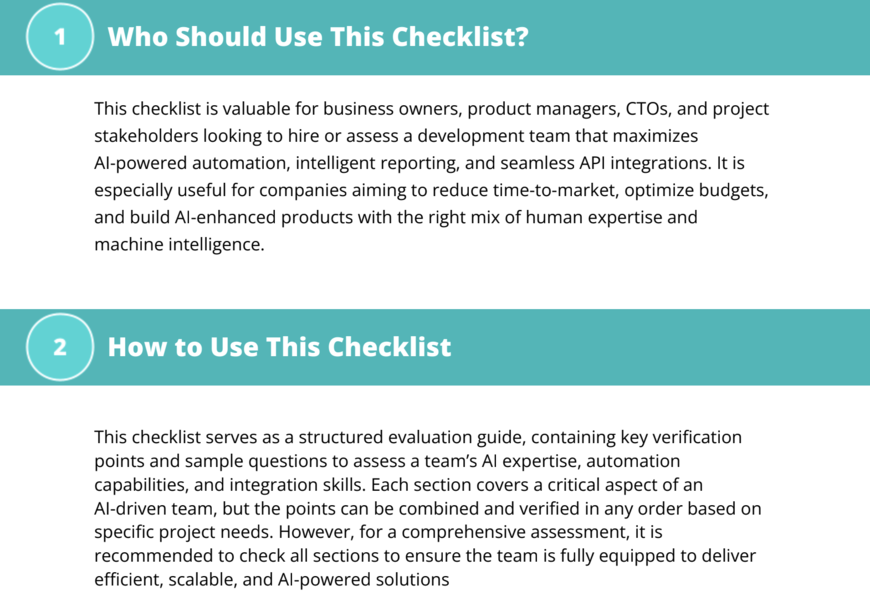 1 Who Should Use This Checklist?

This checklist is valuable for business owners, product managers, CTOs, and project stakeholders looking to hire or assess a development team that maximizes AI-powered automation, intelligent reporting, and seamless API integrations. It is especially useful for companies aiming to reduce time-to-market, optimize budgets, and build AI-enhanced products with the right mix of human expertise and machine intelligence.

2 How to Use This Checklist

This checklist serves as a structured evaluation guide, containing key verification points and sample questions to assess a team's AI expertise, automation capabilities, and integration skills. Each section covers a critical aspect of an AI-driven team, but the points can be combined and verified in any order based on specific project needs. However, for a comprehensive assessment, it is recommended to check all sections to ensure the team is fully equipped to deliver efficient, scalable, and AI-powered solutions